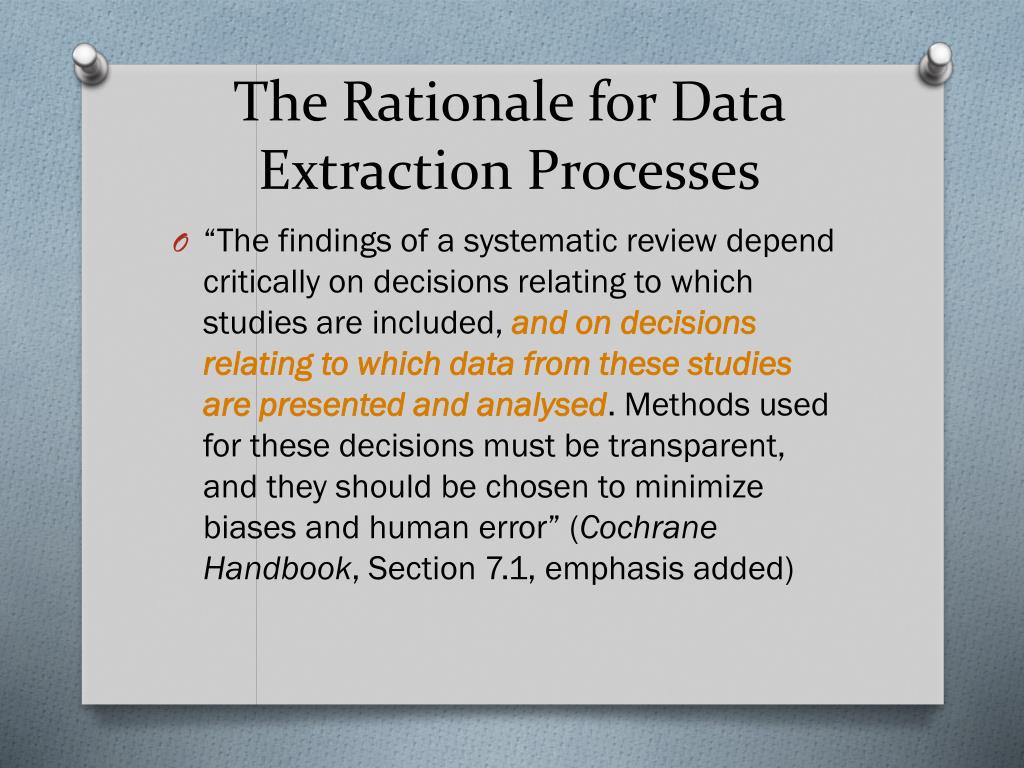 The Rationale for Data Extraction Processes

O “The findings of a systematic review depend critically on decisions relating to which studies are included, and on decisions relating to which data from these studies are presented and analysed. Methods used for these decisions must be transparent, and they should be chosen to minimize biases and human error” (Cochrane Handbook, Section 7.1, emphasis added)